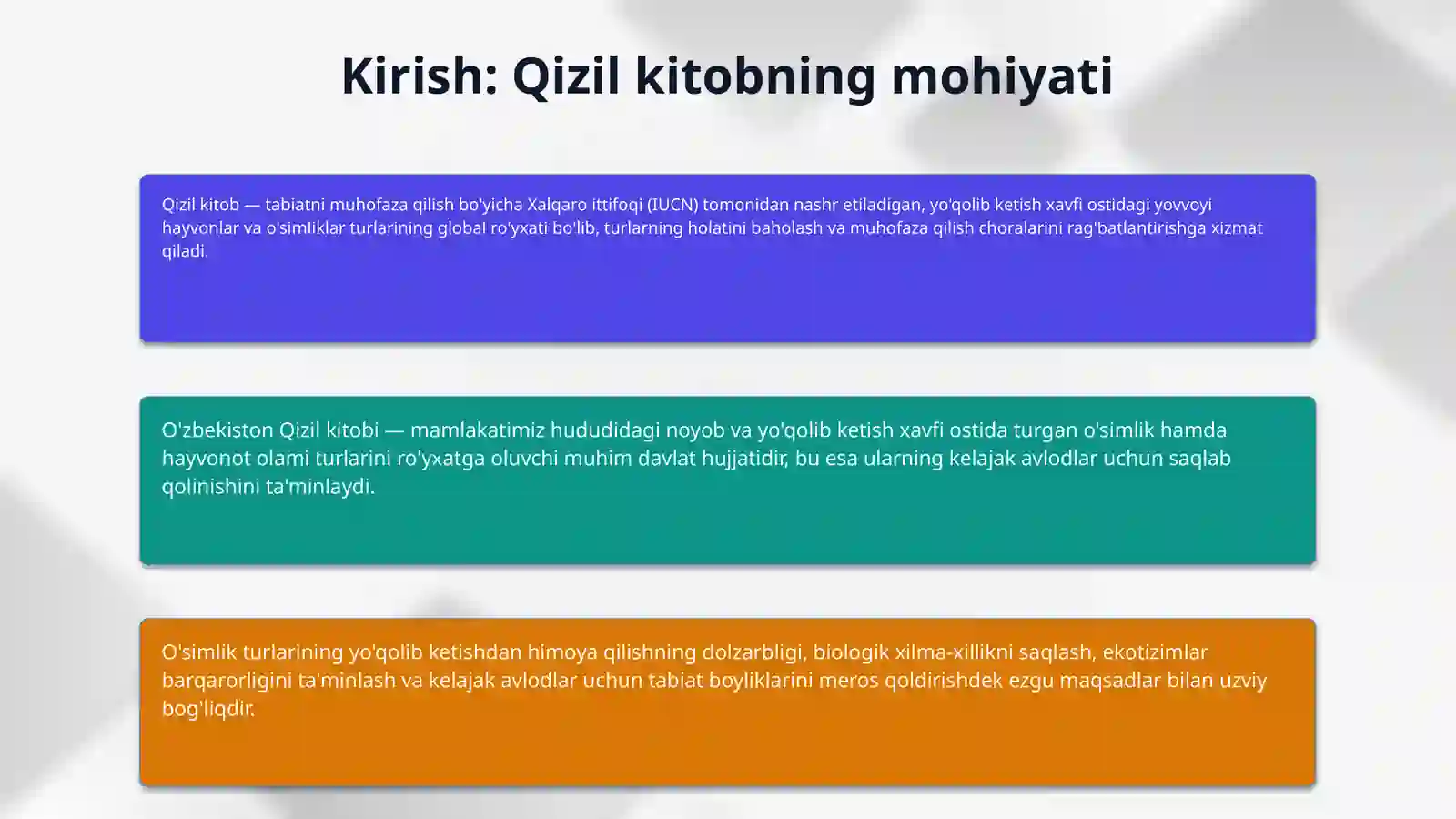 Kirish: Qizil kitobning mohiyati

Qizil kitob — tabiatni muhofaza qilish bo'yicha Xalqaro ittifoqi (IUCN) tomonidan nashr etiladigan, yo'qolib ketish xavfi ostidagi yovvoyi hayvonlar va o'simliklar turlarining global ro'yxati bo'lib, turlarning holatini baholash va muhofaza qilish choralarini rag'batlantirishga xizmat qiladi.

O'zbekiston Qizil kitobi — mamlakatimiz hududidagi noyob va yo'qolib ketish xavfi ostida turgan o'simlik hamda hayvonot olami turlarini ro'yxatga oluvchi muhim davlat hujjatidir, bu esa ularning kelajak avlodlar uchun saqlab qolinishini ta'minlaydi.

O'simlik turlarining yo'qolib ketishdan himoya qilishning dolzarbligi, biologik xilma-xillikni saqlash, ekotizimlar barqarorligini ta'minlash va kelajak avlodlar uchun tabiat boyliklarini meros qoldirishdek ezgu maqsadlar bilan uzviy bog'liqdir.